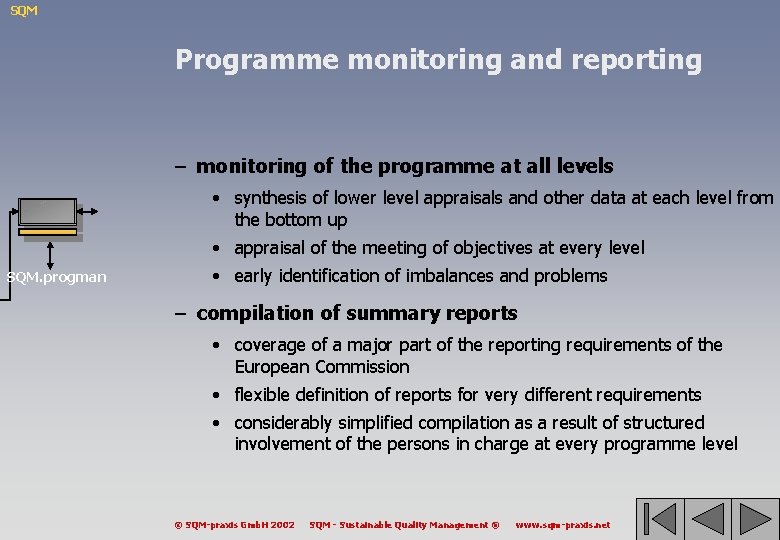 SQM

Programme monitoring and reporting

SQM.progman

– monitoring of the programme at all levels

• synthesis of lower level appraisals and other data at each level from the bottom up

• appraisal of the meeting of objectives at every level

• early identification of imbalances and problems

– compilation of summary reports

• coverage of a major part of the reporting requirements of the European Commission

• flexible definition of reports for very different requirements

• considerably simplified compilation as a result of structured involvement of the persons in charge at every programme level

© SQM-praxis GmbH 2002 SQM - Sustainable Quality Management ® www.sqm-praxis.net